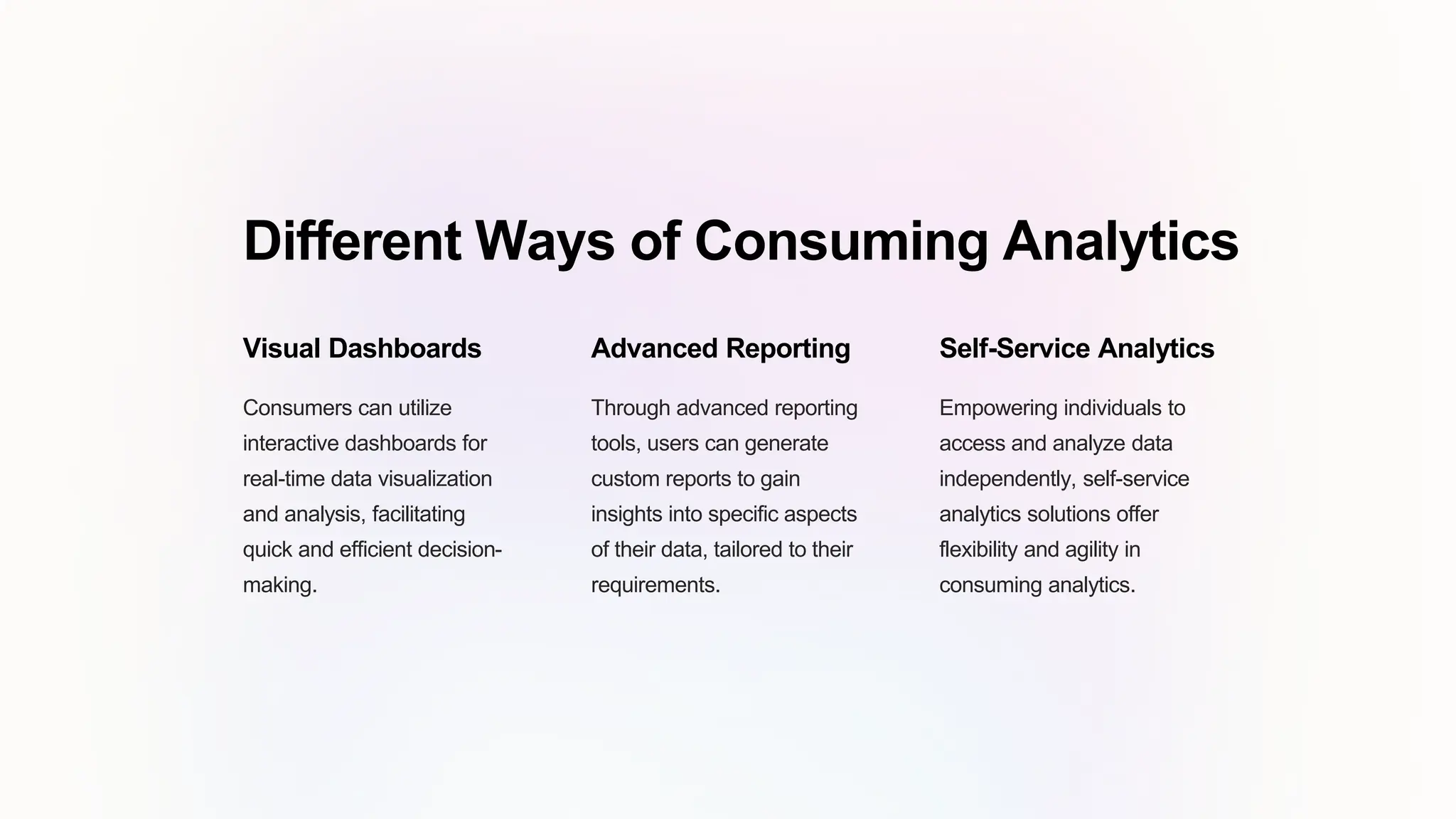 Different Ways of Consuming Analytics

Visual Dashboards

Consumers can utilize interactive dashboards for real-time data visualization and analysis, facilitating quick and efficient decision-making.

Advanced Reporting

Through advanced reporting tools, users can generate custom reports to gain insights into specific aspects of their data, tailored to their requirements.

Self-Service Analytics

Empowering individuals to access and analyze data independently, self-service analytics solutions offer flexibility and agility in consuming analytics.